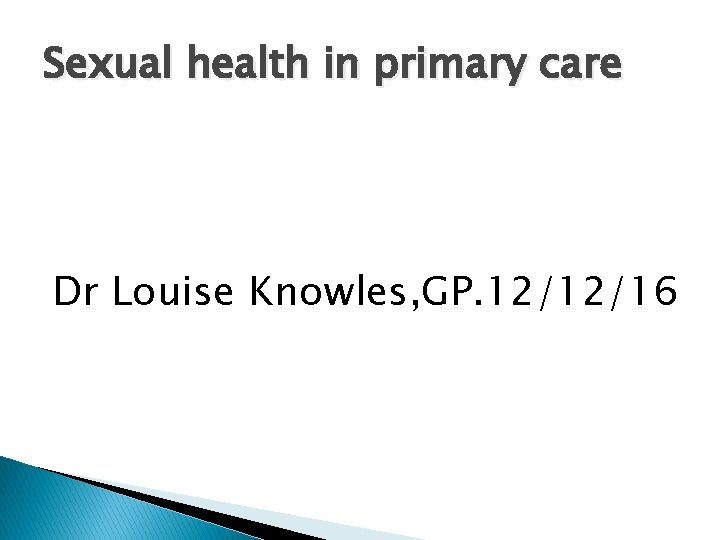 Sexual health in primary care

Dr Louise Knowles,GP.12/12/16